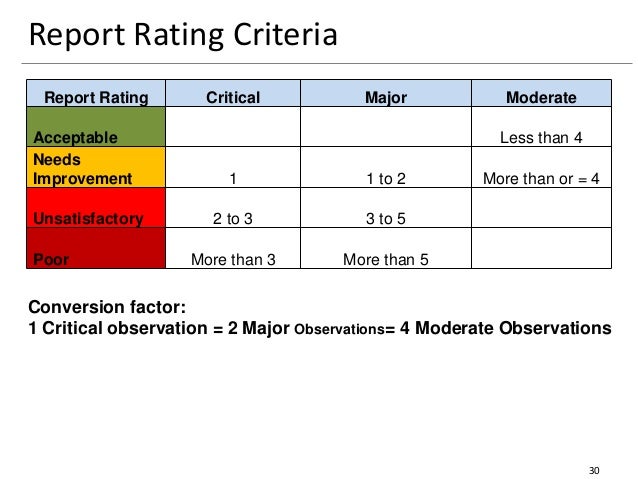 Report Rating Criteria

| Report Rating | Critical | Major | Moderate |
|---|---|---|---|
| Acceptable | | | Less than 4 |
| Needs Improvement | 1 | 1 to 2 | More than or = 4 |
| Unsatisfactory | 2 to 3 | 3 to 5 | |
| Poor | More than 3 | More than 5 | |

Conversion factor:
1 Critical observation = 2 Major Observations= 4 Moderate Observations

30